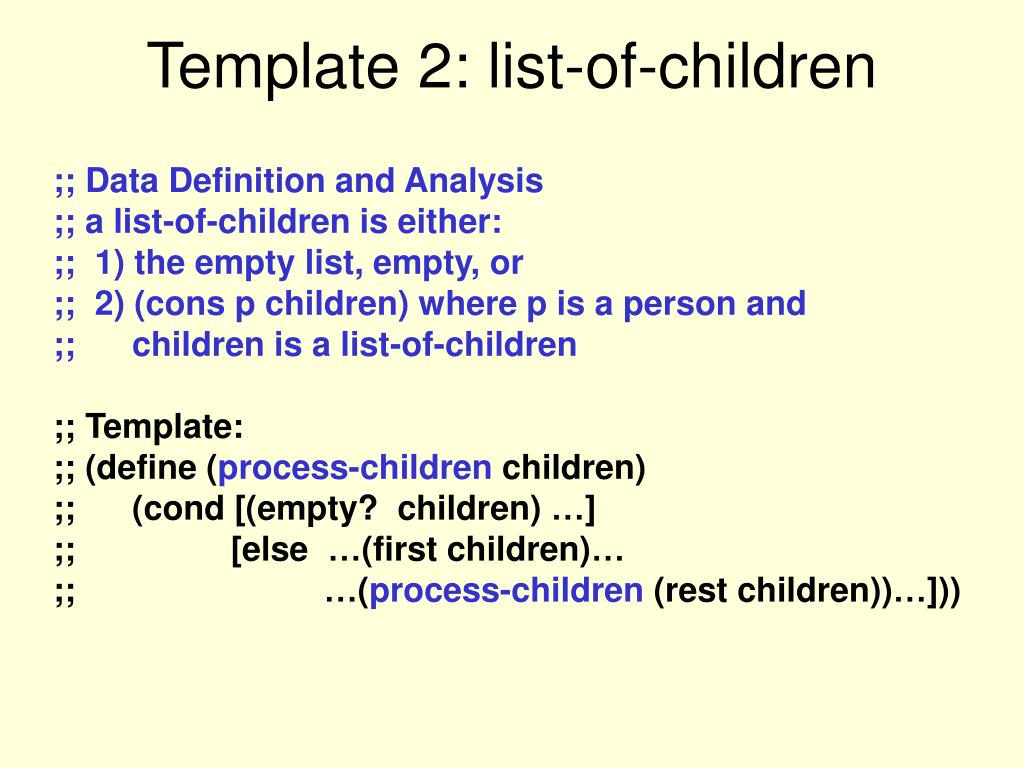 Template 2: list-of-children

;; Data Definition and Analysis
;; a list-of-children is either:
;;  1) the empty list, empty, or
;;  2) (cons p children) where p is a person and
;;      children is a list-of-children

;; Template:
;; (define (process-children children)
;;      (cond [(empty?  children) …]
;;               [else  …(first children)…
;;                        …(process-children (rest children))…]))